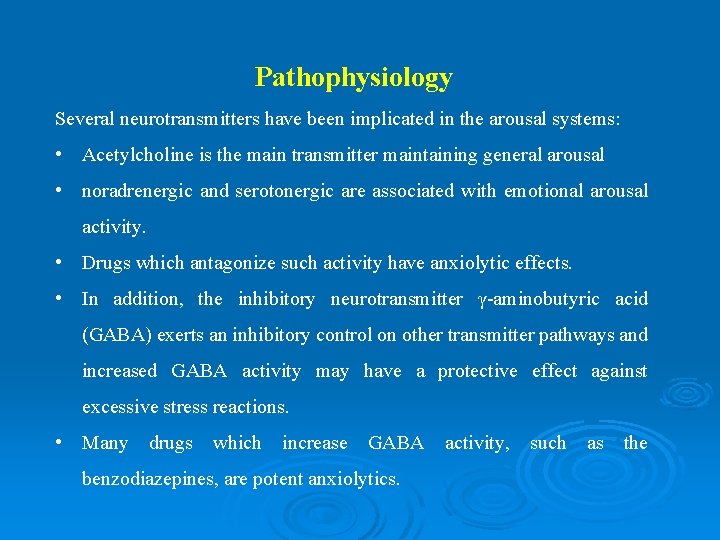 Pathophysiology

Several neurotransmitters have been implicated in the arousal systems:

• Acetylcholine is the main transmitter maintaining general arousal

• noradrenergic and serotonergic are associated with emotional arousal activity.

• Drugs which antagonize such activity have anxiolytic effects.

• In addition, the inhibitory neurotransmitter γ-aminobutyric acid (GABA) exerts an inhibitory control on other transmitter pathways and increased GABA activity may have a protective effect against excessive stress reactions.

• Many drugs which increase GABA activity, such as the benzodiazepines, are potent anxiolytics.